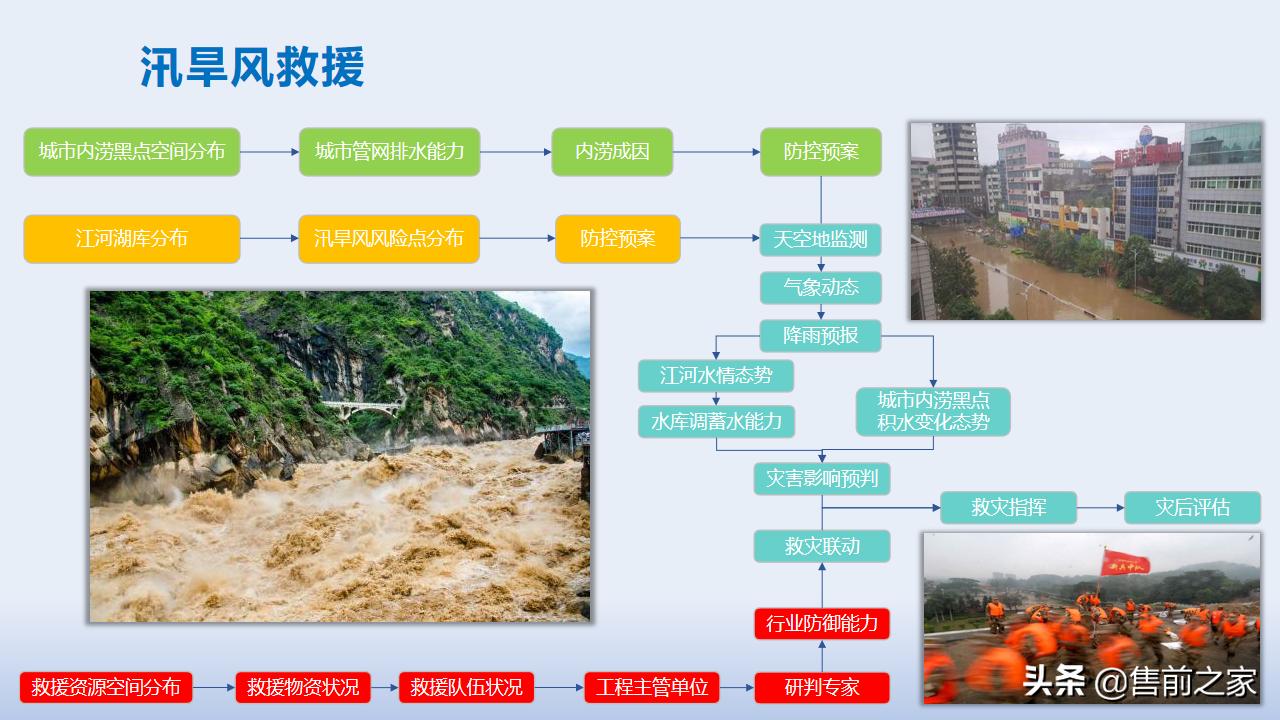 汛旱风救援

城市内涝黑点空间分布

城市管网排水能力

内涝成因

防控预案

江河湖库分布

汛旱风风险点分布

防控预案

天空地监测

气象动态

降雨预报

江河水情态势

水库调蓄水能力

城市内涝黑点积水变化态势

灾害影响预判

救灾指挥

灾后评估

救灾联动

行业防御能力

救援资源空间分布

救援物资状况

救援队伍状况

工程主管单位

研判专家

头条 @售前之家